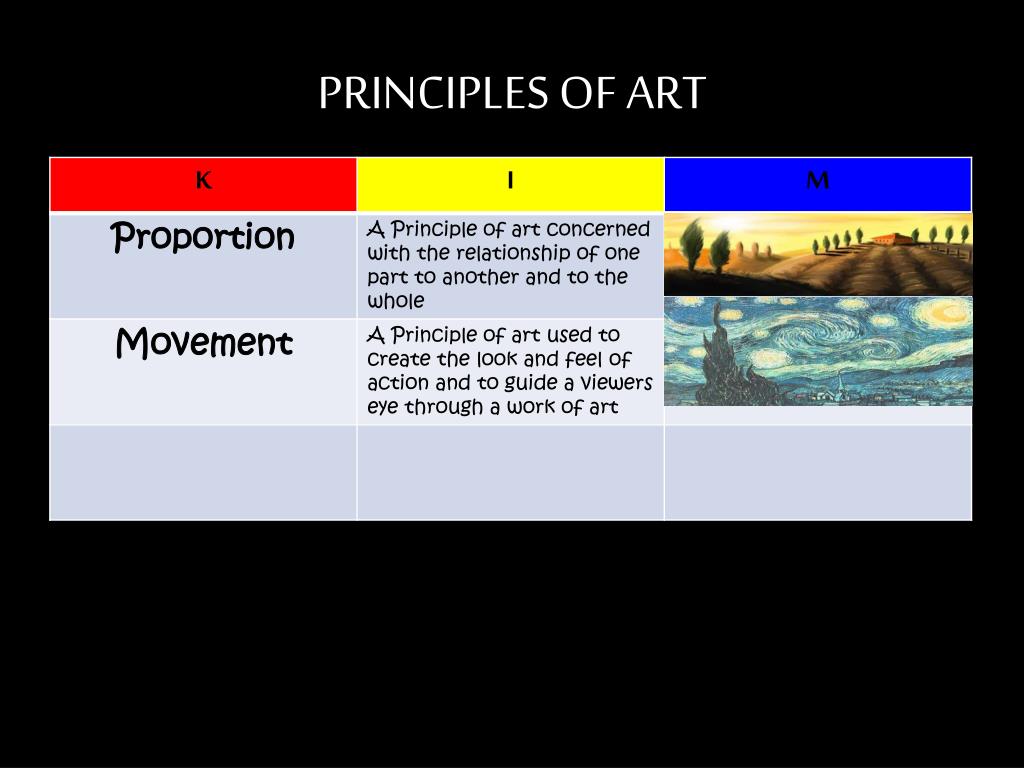 PRINCIPLES OF ART

| K | I | M |
|---|---|---|
| Proportion | A Principle of art concerned with the relationship of one part to another and to the whole | |
| Movement | A Principle of art used to create the look and feel of action and to guide a viewers eye through a work of art | |
| | | |